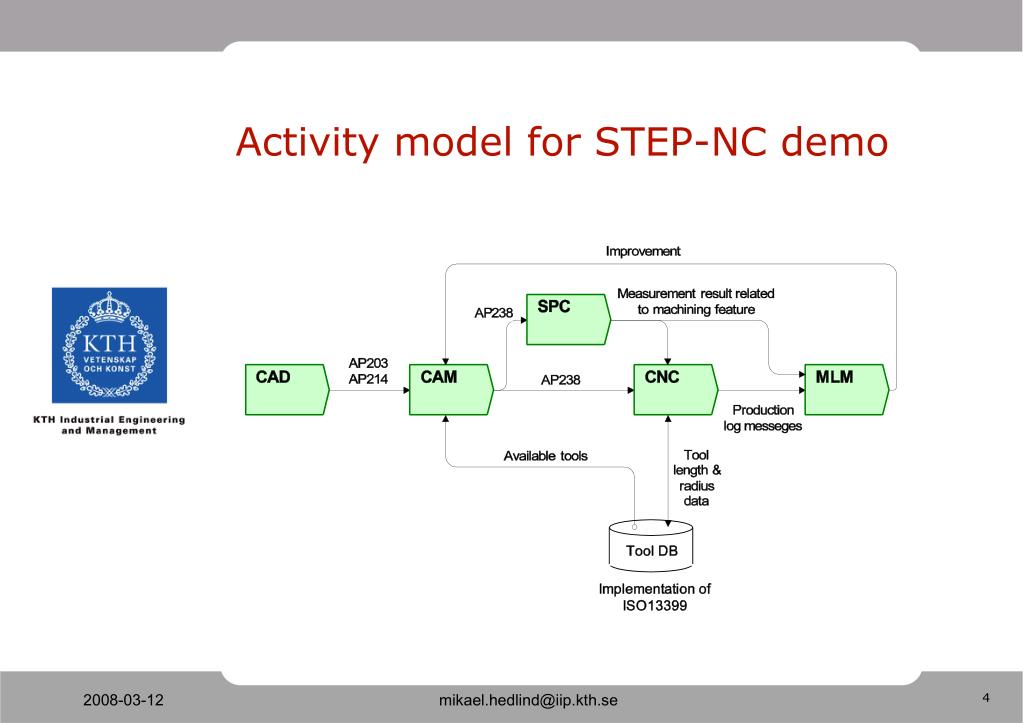 Activity model for STEP-NC demo

KTH
VETENSKAP OCH KONST

KTH Industrial Engineering and Management

Improvement

AP238

SPC

Measurement result related to machining feature

CAD

AP203
AP214

CAM

AP238

CNC

MLM

Production log messeges

Available tools

Tool length & radius data

Tool DB

Implementation of ISO13399

2008-03-12

mikael.hedlind@iip.kth.se

4